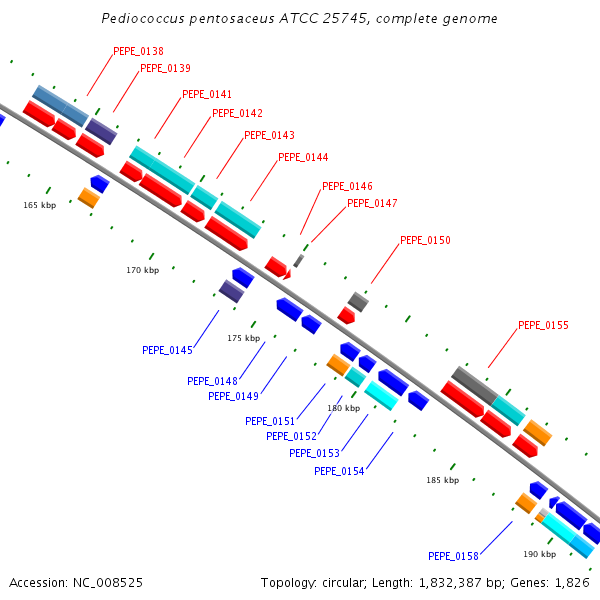 Pediococcus pentosaceus ATCC 25745, complete genome

PEPE_0138
PEPE_0139
PEPE_0141
PEPE_0142
PEPE_0143
PEPE_0144
PEPE_0146
PEPE_0147
PEPE_0150
PEPE_0155

165 kbp
170 kbp
175 kbp
180 kbp
185 kbp
190 kbp

PEPE_0145
PEPE_0148
PEPE_0149
PEPE_0151
PEPE_0152
PEPE_0153
PEPE_0154
PEPE_0158

Accession: NC_008525
Topology: circular; Length: 1,832,387 bp; Genes: 1,826